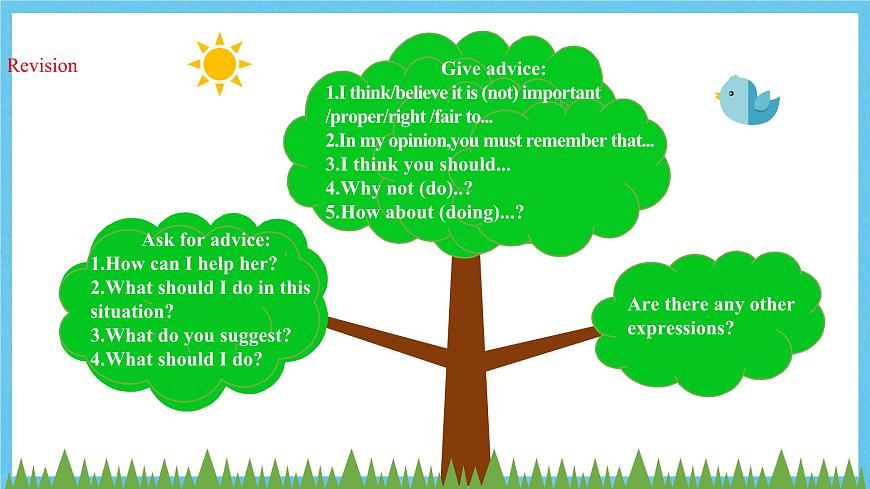 Revision

Give advice:
1.I think/believe it is (not) important /proper/right /fair to...
2.In my opinion,you must remember that...
3.I think you should...
4.Why not (do)..?
5.How about (doing)...?

Ask for advice:
1.How can I help her?
2.What should I do in this situation?
3.What do you suggest?
4.What should I do?

Are there any other expressions?